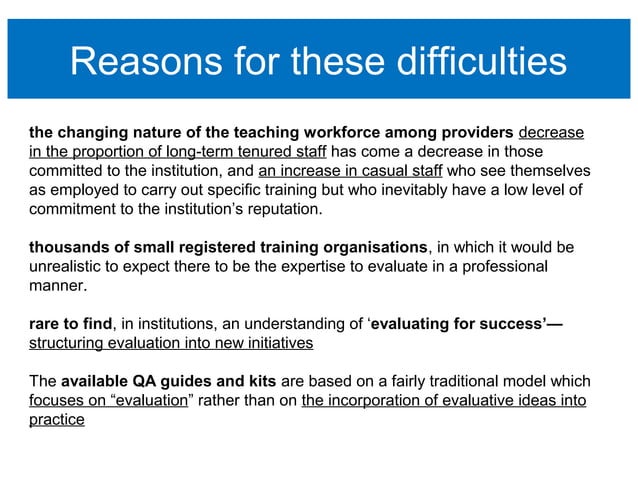 Reasons for these difficulties

the changing nature of the teaching workforce among providers decrease in the proportion of long-term tenured staff has come a decrease in those committed to the institution, and an increase in casual staff who see themselves as employed to carry out specific training but who inevitably have a low level of commitment to the institution's reputation.

thousands of small registered training organisations, in which it would be unrealistic to expect there to be the expertise to evaluate in a professional manner.

rare to find, in institutions, an understanding of 'evaluating for success'— structuring evaluation into new initiatives

The available QA guides and kits are based on a fairly traditional model which focuses on "evaluation" rather than on the incorporation of evaluative ideas into practice